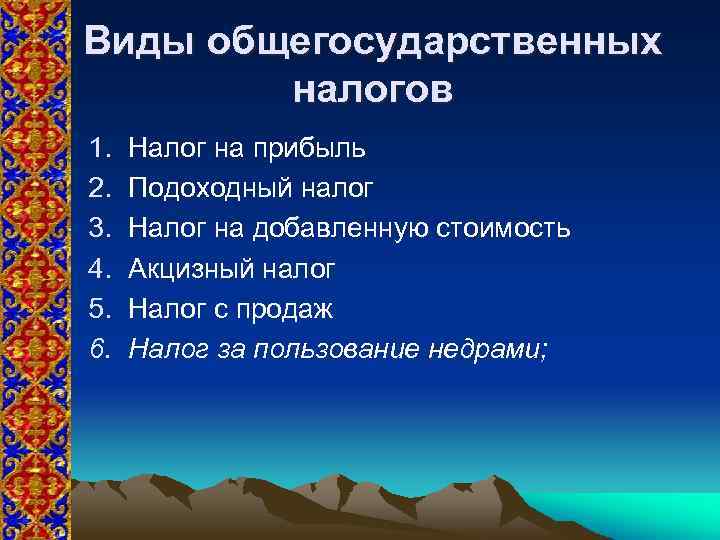 Виды общегосударственных налогов

1. Налог на прибыль
2. Подоходный налог
3. Налог на добавленную стоимость
4. Акцизный налог
5. Налог с продаж
6. Налог за пользование недрами;